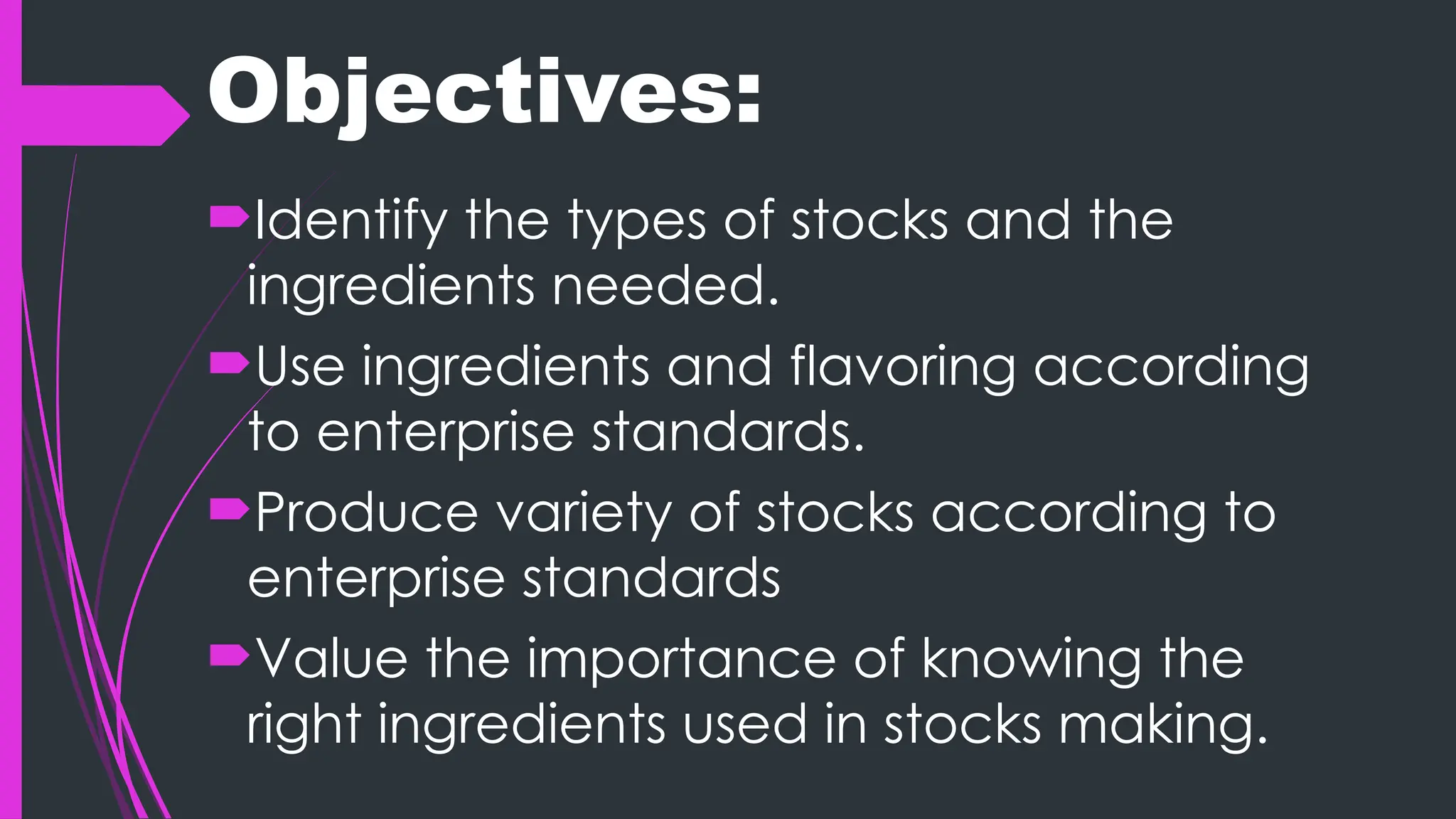 Objectives:

Identify the types of stocks and the ingredients needed.

Use ingredients and flavoring according to enterprise standards.

Produce variety of stocks according to enterprise standards

Value the importance of knowing the right ingredients used in stocks making.